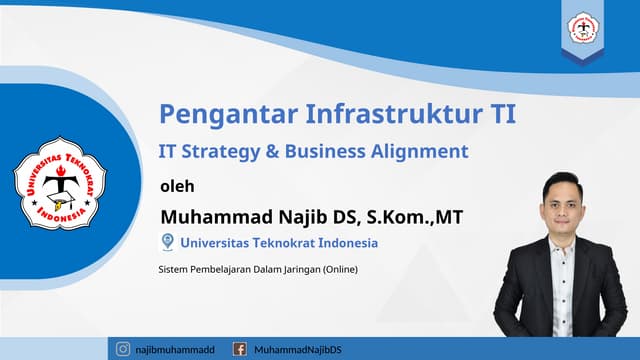 UNIVERSITAS TEKNOKRAT INDONESIA

Pengantar Infrastruktur TI

IT Strategy & Business Alignment

oleh

Muhammad Najib DS, S.Kom.,MT

Universitas Teknokrat Indonesia

Sistem Pembelajaran Dalam Jaringan (Online)

najibmuhammadd MuhammadNajibDS